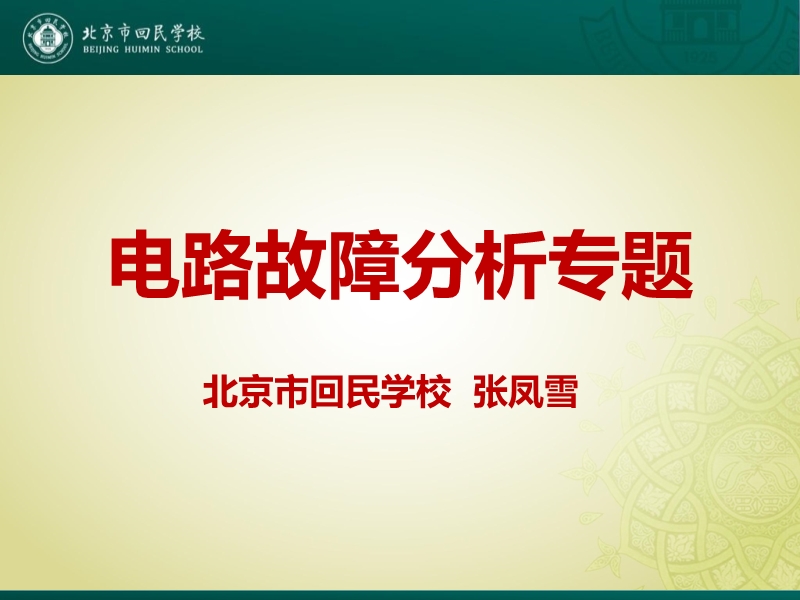 北京市回民学校
BEIJING HUIMIN SCHOOL

电路故障分析专题

北京市回民学校 张凤雪